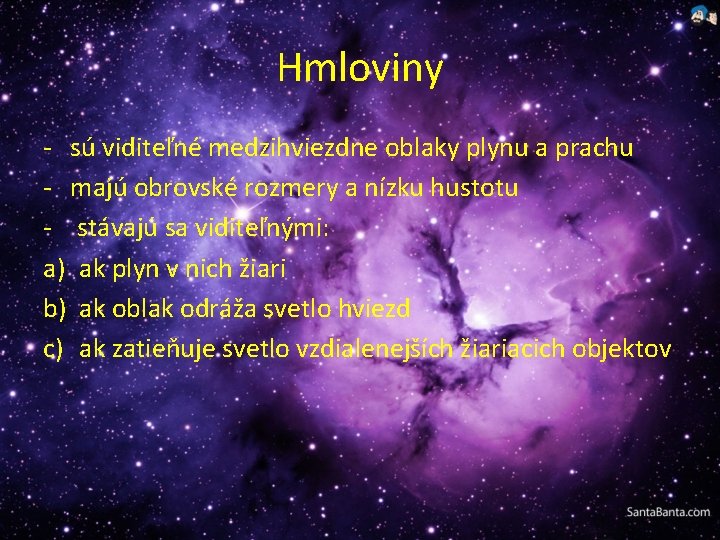 Hmloviny

- sú viditeľné medzihviezdne oblaky plynu a prachu
- majú obrovské rozmery a nízku hustotu
- stávajú sa viditeľnými:
a) ak plyn v nich žiari
b) ak oblak odráža svetlo hviezd
c) ak zatieňuje svetlo vzdialenejších žiariacich objektov

SantaBanta.com